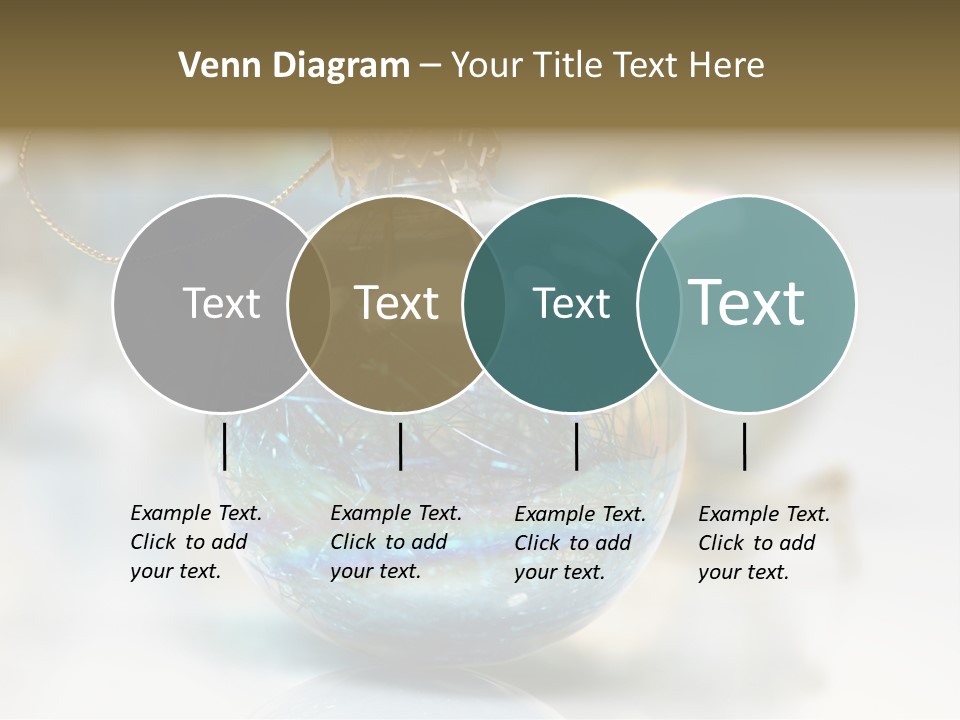 Venn Diagram – Your Title Text Here

Text

Text

Text

Text

Example Text. Click to add your text.

Example Text. Click to add your text.

Example Text. Click to add your text.

Example Text. Click to add your text.